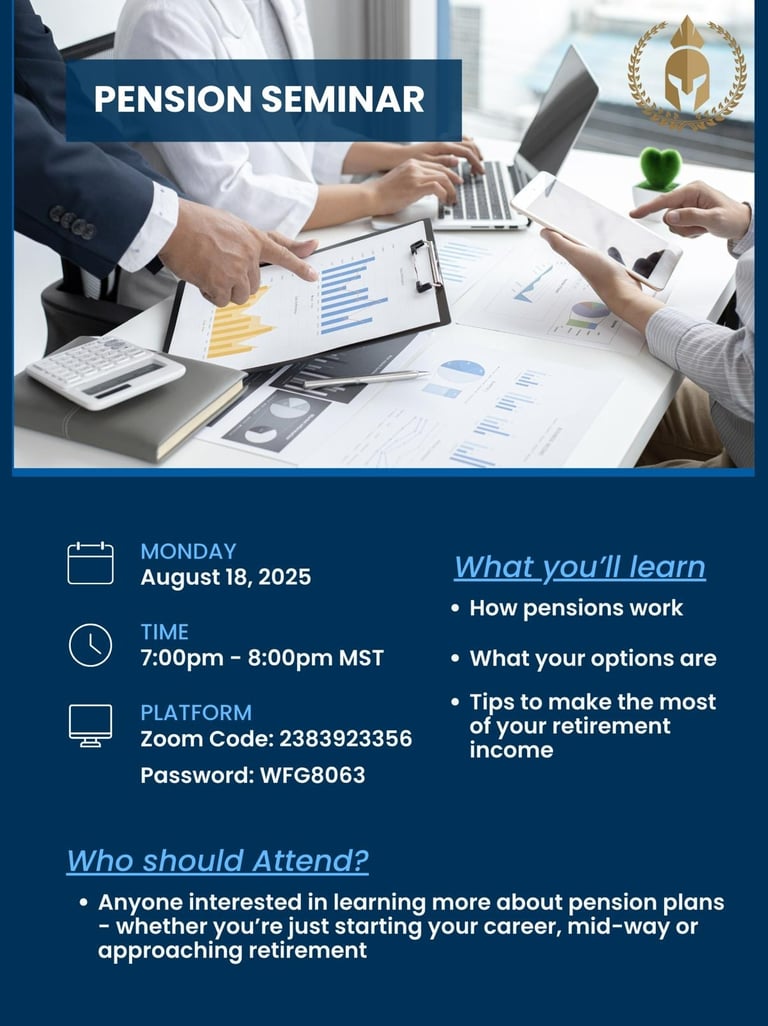 PENSION SEMINAR

MONDAY
August 18, 2025

TIME
7:00pm - 8:00pm MST

PLATFORM
Zoom Code: 2383923356

Password: WFG8063

What you'll learn

• How pensions work

• What your options are

• Tips to make the most of your retirement income

Who should Attend?

• Anyone interested in learning more about pension plans - whether you're just starting your career, mid-way or approaching retirement